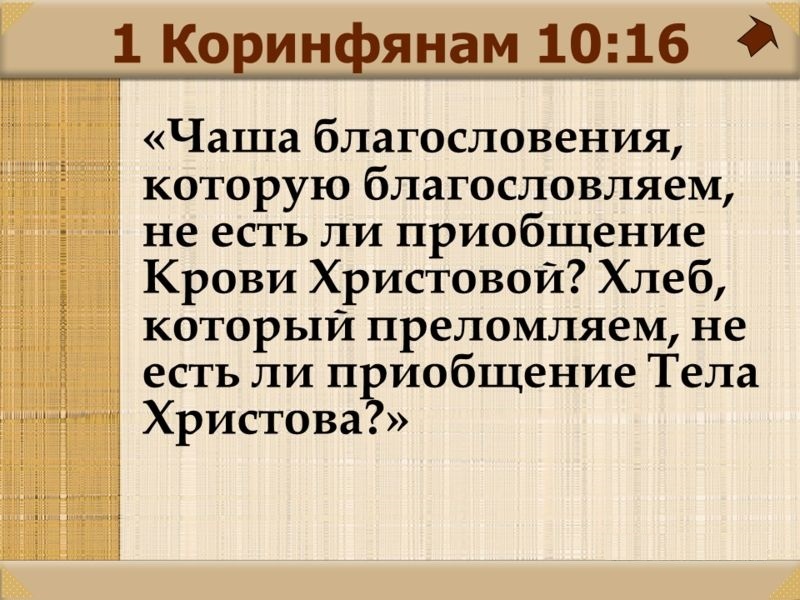 1 Коринфянам 10:16

«Чаша благословения, которую благословляем, не есть ли приобщение Крови Христовой? Хлеб, который преломляем, не есть ли приобщение Тела Христова?»